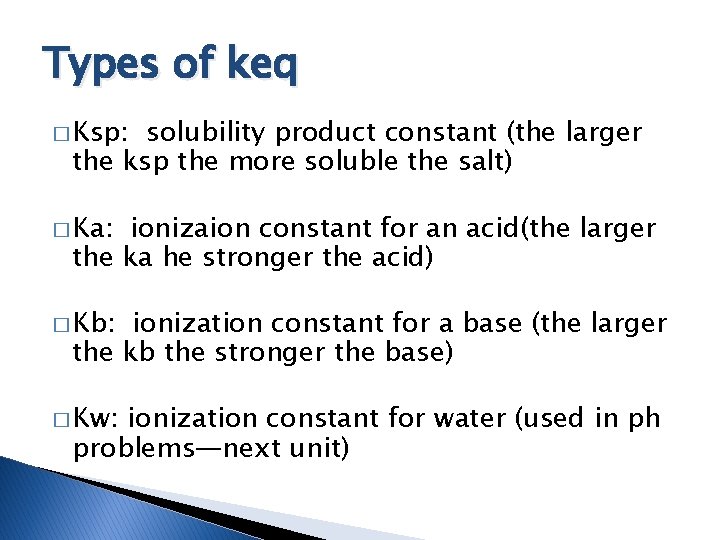 Types of keq

□ Ksp: solubility product constant (the larger the ksp the more soluble the salt)

□ Ka: ionizaion constant for an acid(the larger the ka he stronger the acid)

□ Kb: ionization constant for a base (the larger the kb the stronger the base)

□ Kw: ionization constant for water (used in ph problems—next unit)